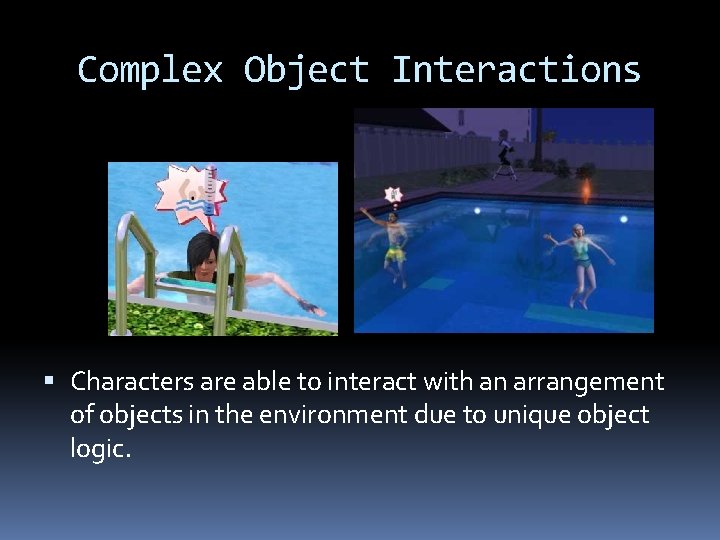 Complex Object Interactions

▪ Characters are able to interact with an arrangement of objects in the environment due to unique object logic.